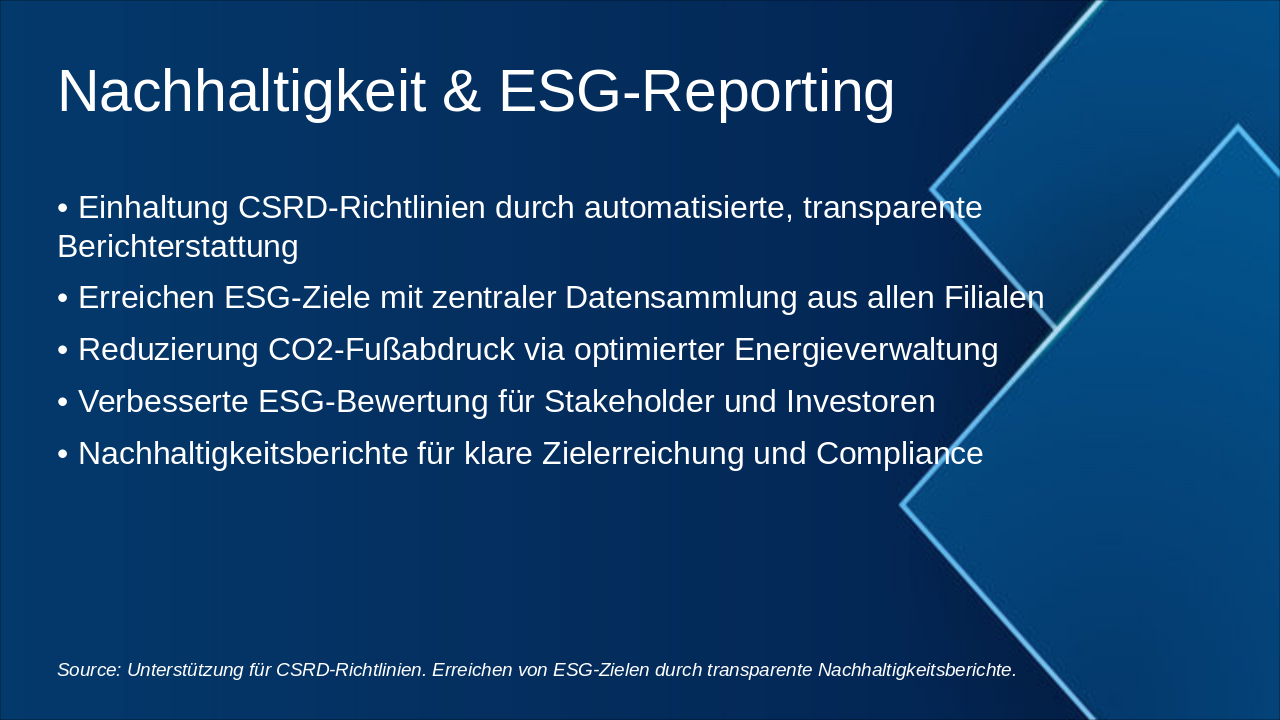 Nachhaltigkeit & ESG-Reporting

• Einhaltung CSRD-Richtlinien durch automatisierte, transparente Berichterstattung

• Erreichen ESG-Ziele mit zentraler Datensammlung aus allen Filialen

• Reduzierung CO2-Fußabdruck via optimierter Energieverwaltung

• Verbesserte ESG-Bewertung für Stakeholder und Investoren

• Nachhaltigkeitsberichte für klare Zielerreichung und Compliance

Source: Unterstützung für CSRD-Richtlinien. Erreichen von ESG-Zielen durch transparente Nachhaltigkeitsberichte.